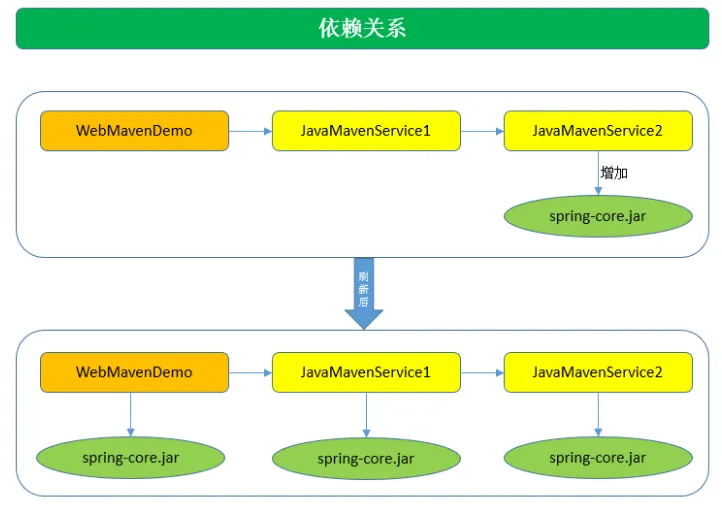 依赖关系

WebMavenDemo
JavaMavenService1
JavaMavenService2
增加
spring-core.jar

刷新后

WebMavenDemo
JavaMavenService1
JavaMavenService2
spring-core.jar
spring-core.jar
spring-core.jar